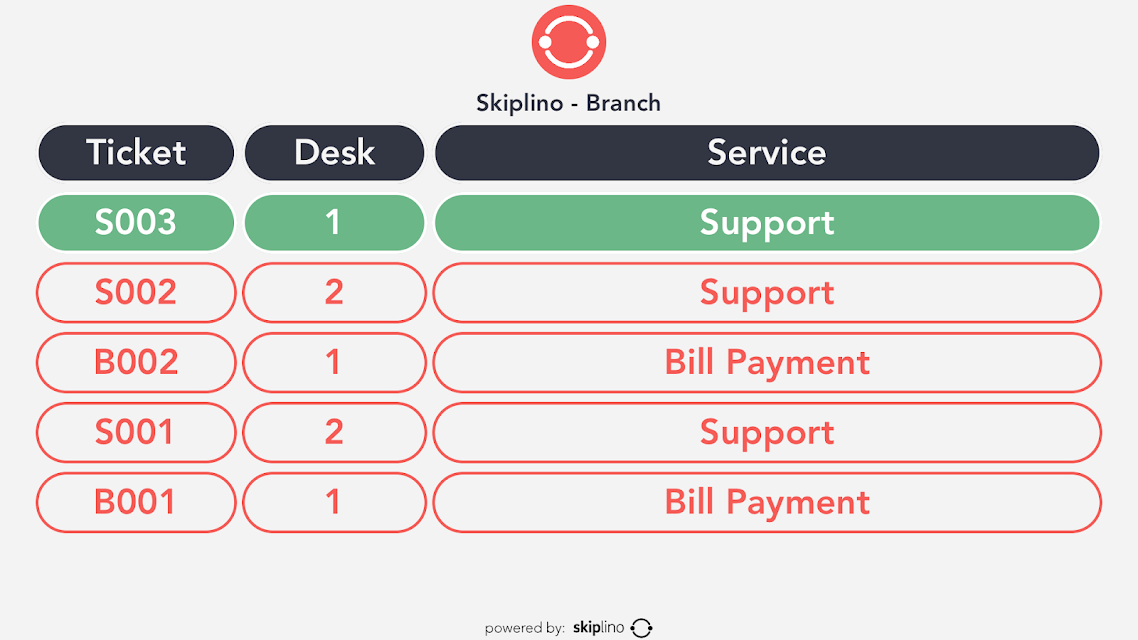 Skiplino - Branch

| Ticket | Desk | Service |
|---|---|---|
| S003 | 1 | Support |
| S002 | 2 | Support |
| B002 | 1 | Bill Payment |
| S001 | 2 | Support |
| B001 | 1 | Bill Payment |

powered by: skiplino